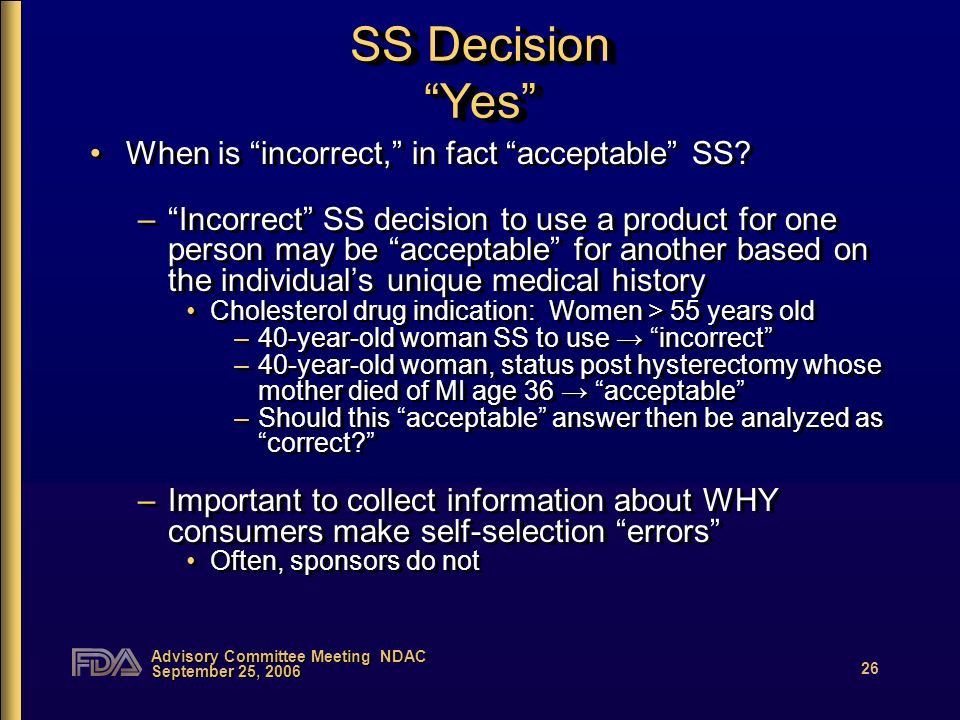 SS Decision
“Yes”

• When is “incorrect,” in fact “acceptable” SS?

– “Incorrect” SS decision to use a product for one person may be “acceptable” for another based on the individual’s unique medical history
• Cholesterol drug indication: Women > 55 years old
– 40-year-old woman SS to use → “incorrect”
– 40-year-old woman, status post hysterectomy whose mother died of MI age 36 → “acceptable”
– Should this “acceptable” answer then be analyzed as “correct?”

– Important to collect information about WHY consumers make self-selection “errors”
• Often, sponsors do not

FDA Advisory Committee Meeting NDAC
September 25, 2006

26